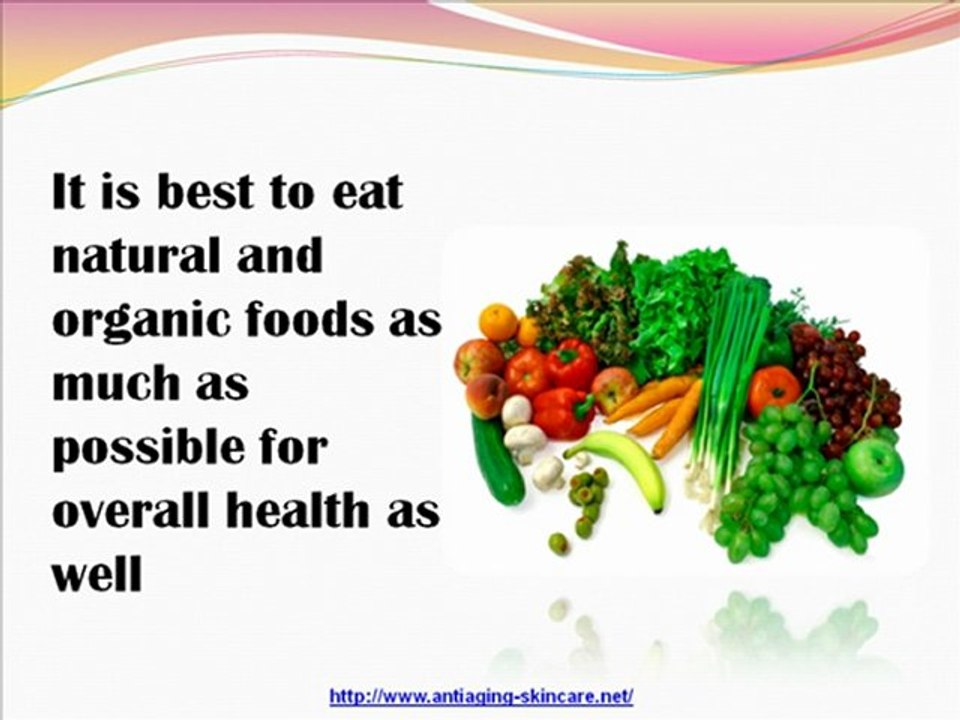 It is best to eat natural and organic foods as much as possible for overall health as well

http://www.antiaging-skincare.net/